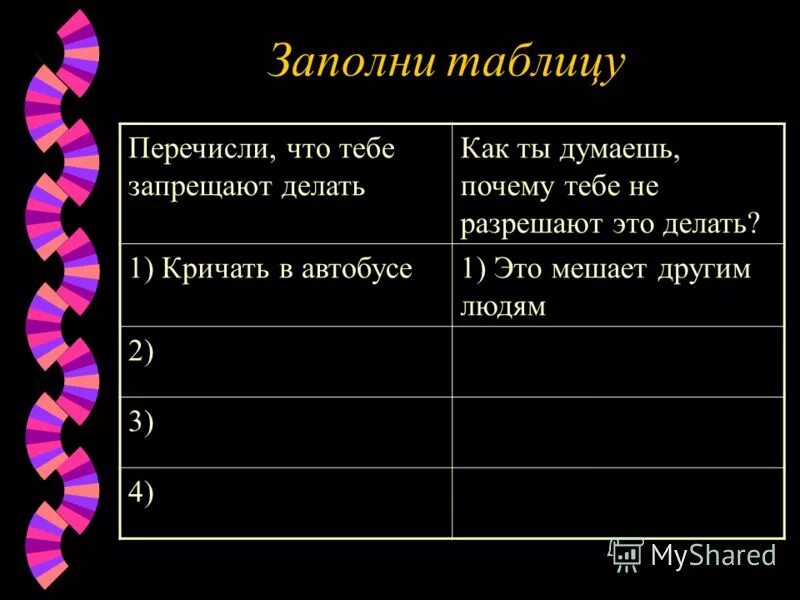 Заполни таблицу

| Перечисли, что тебе запрещают делать | Как ты думаешь, почему тебе не разрешают это делать? |
|---|---|
| 1) Кричать в автобусе | 1) Это мешает другим людям |
| 2) | |
| 3) | |
| 4) | |

MyShared